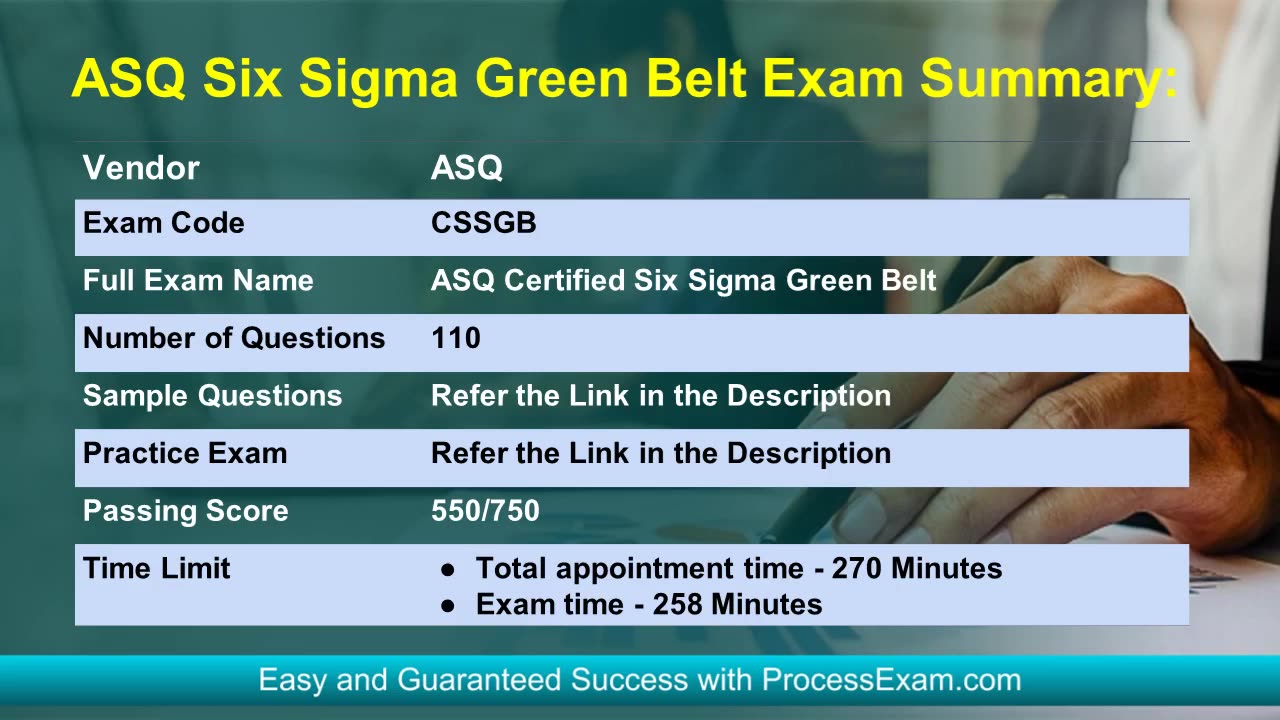 ASQ Six Sigma Green Belt Exam Summary:

| Vendor | ASQ |
|---|---|
| Exam Code | CSSGB |
| Full Exam Name | ASQ Certified Six Sigma Green Belt |
| Number of Questions | 110 |
| Sample Questions | Refer the Link in the Description |
| Practice Exam | Refer the Link in the Description |
| Passing Score | 550/750 |
| Time Limit | ● Total appointment time - 270 Minutes ● Exam time - 258 Minutes |

Easy and Guaranteed Success with ProcessExam.com